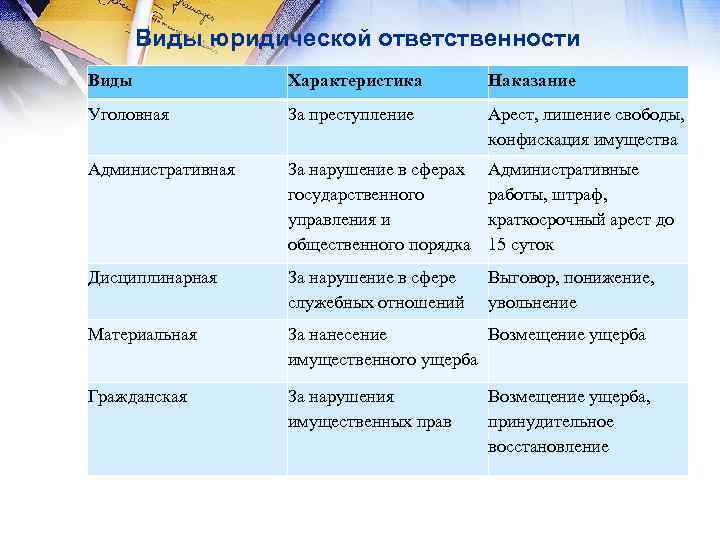 Виды юридической ответственности

| Виды | Характеристика | Наказание |
|---|---|---|
| Уголовная | За преступление | Арест, лишение свободы, конфискация имущества |
| Административная | За нарушение в сферах государственного управления и общественного порядка | Административные работы, штраф, краткосрочный арест до 15 суток |
| Дисциплинарная | За нарушение в сфере служебных отношений | Выговор, понижение, увольнение |
| Материальная | За нанесение имущественного ущерба | Возмещение ущерба |
| Гражданская | За нарушения имущественных прав | Возмещение ущерба, принудительное восстановление |